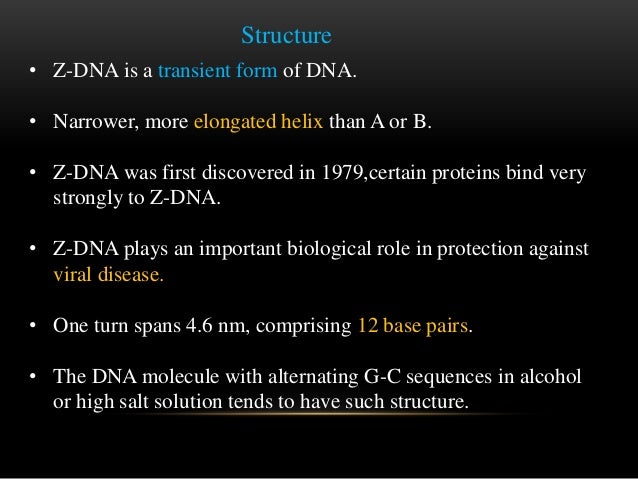 Structure

• Z-DNA is a transient form of DNA.

• Narrower, more elongated helix than A or B.

• Z-DNA was first discovered in 1979,certain proteins bind very strongly to Z-DNA.

• Z-DNA plays an important biological role in protection against viral disease.

• One turn spans 4.6 nm, comprising 12 base pairs.

• The DNA molecule with alternating G-C sequences in alcohol or high salt solution tends to have such structure.